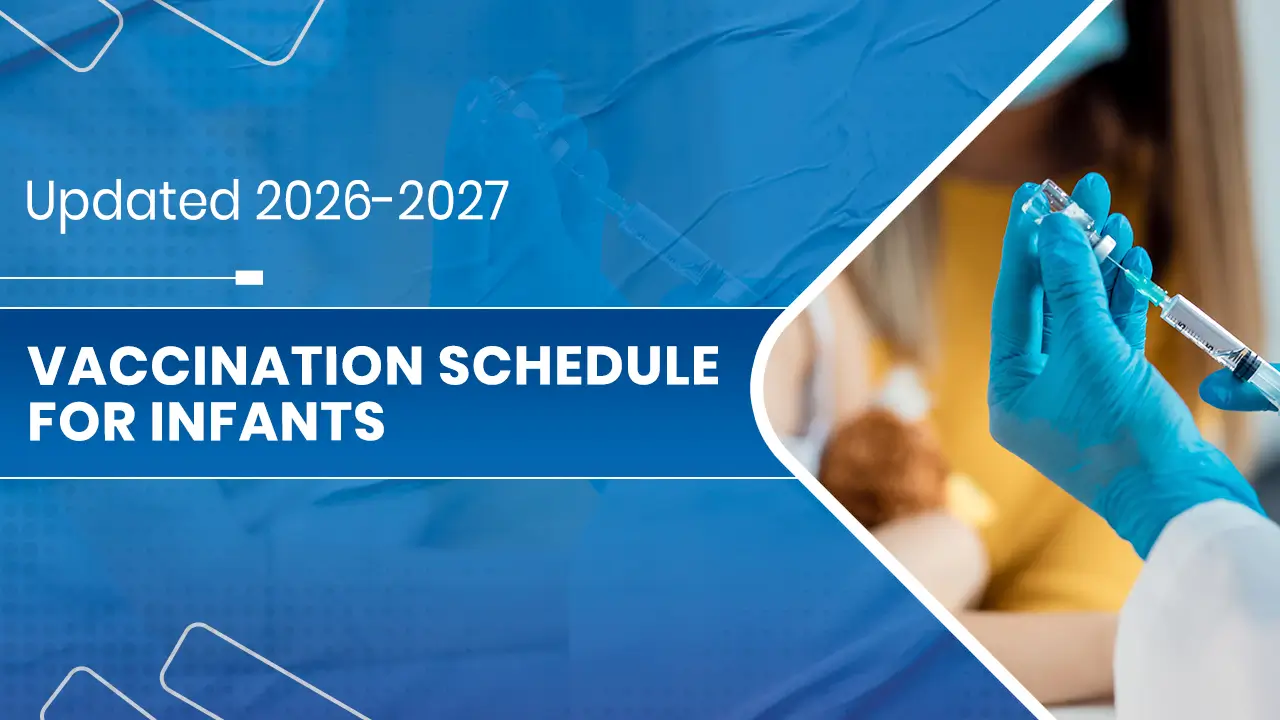 Updated 2026-2027

VACCINATION SCHEDULE FOR INFANTS